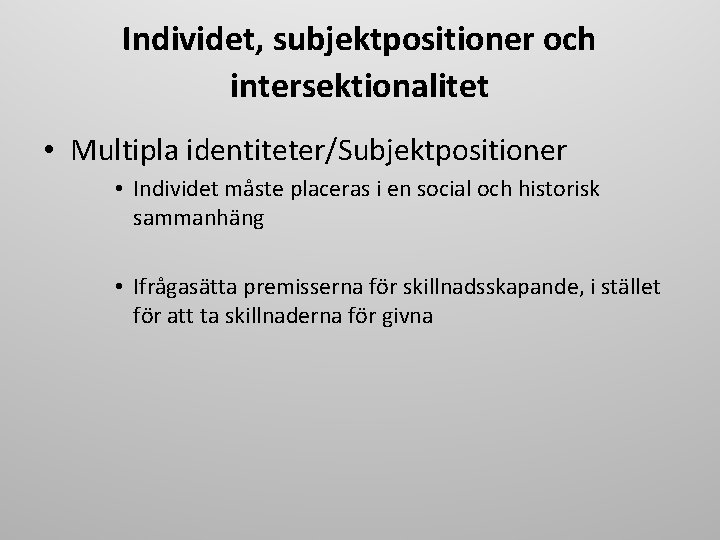 Individet, subjektpositioner och intersektionalitet

• Multipla identiteter/Subjektpositioner
  • Individet måste placeras i en social och historisk sammanhäng

  • Ifrågasätta premisserna för skillnadsskapande, i stället för att ta skillnaderna för givna